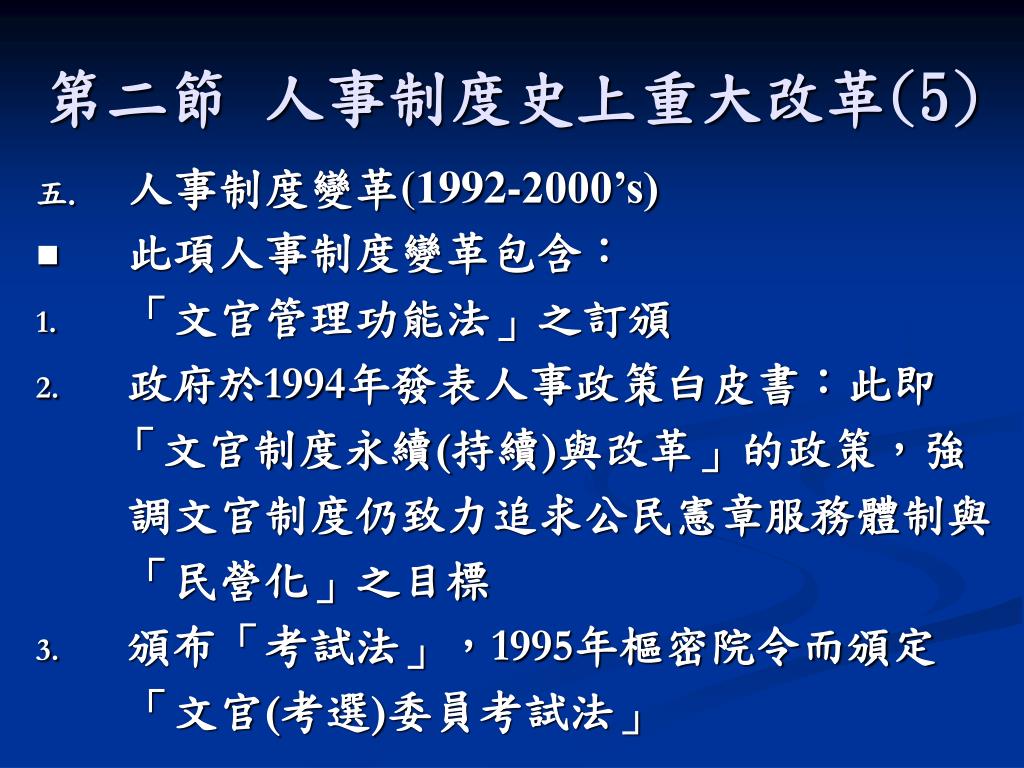 第二節 人事制度史上重大改革(5)

五. 人事制度變革(1992-2000’s)

■ 此項人事制度變革包含：

1. 「文官管理功能法」之訂頒

2. 政府於1994年發表人事政策白皮書：此即「文官制度永續(持續)與改革」的政策，強調文官制度仍致力追求公民憲章服務體制與「民營化」之目標

3. 頒布「考試法」，1995年樞密院令而頒定「文官(考選)委員考試法」